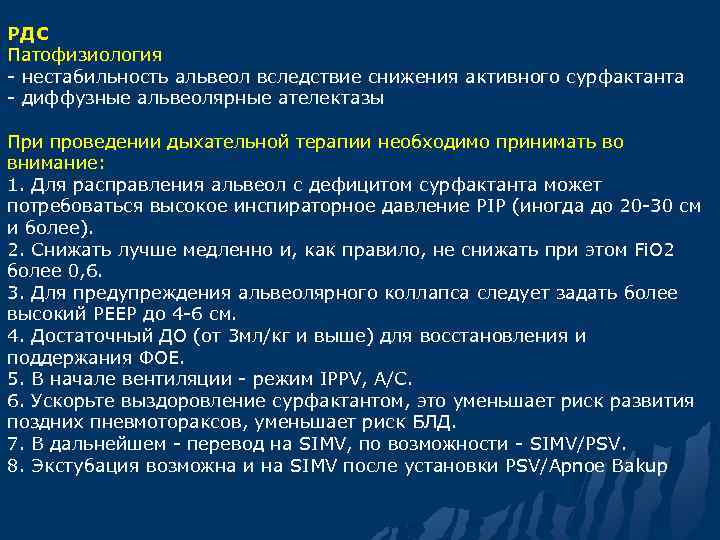 РДС
Патофизиология
- нестабильность альвеол вследствие снижения активного сурфактанта
- диффузные альвеолярные ателектазы

При проведении дыхательной терапии необходимо принимать во внимание:
1. Для расправления альвеол с дефицитом сурфактанта может потребоваться высокое инспираторное давление PIP (иногда до 20-30 см и более).
2. Снижать лучше медленно и, как правило, не снижать при этом FiO2 более 0,6.
3. Для предупреждения альвеолярного коллапса следует задать более высокий PEEP до 4-6 см.
4. Достаточный ДО (от 3мл/кг и выше) для восстановления и поддержания ФОЕ.
5. В начале вентиляции - режим IPPV, A/C.
6. Ускорьте выздоровление сурфактантом, это уменьшает риск развития поздних пневмотораксов, уменьшает риск БЛД.
7. В дальнейшем - перевод на SIMV, по возможности - SIMV/PSV.
8. Экстубация возможна и на SIMV после установки PSV/Apnoe Bakup